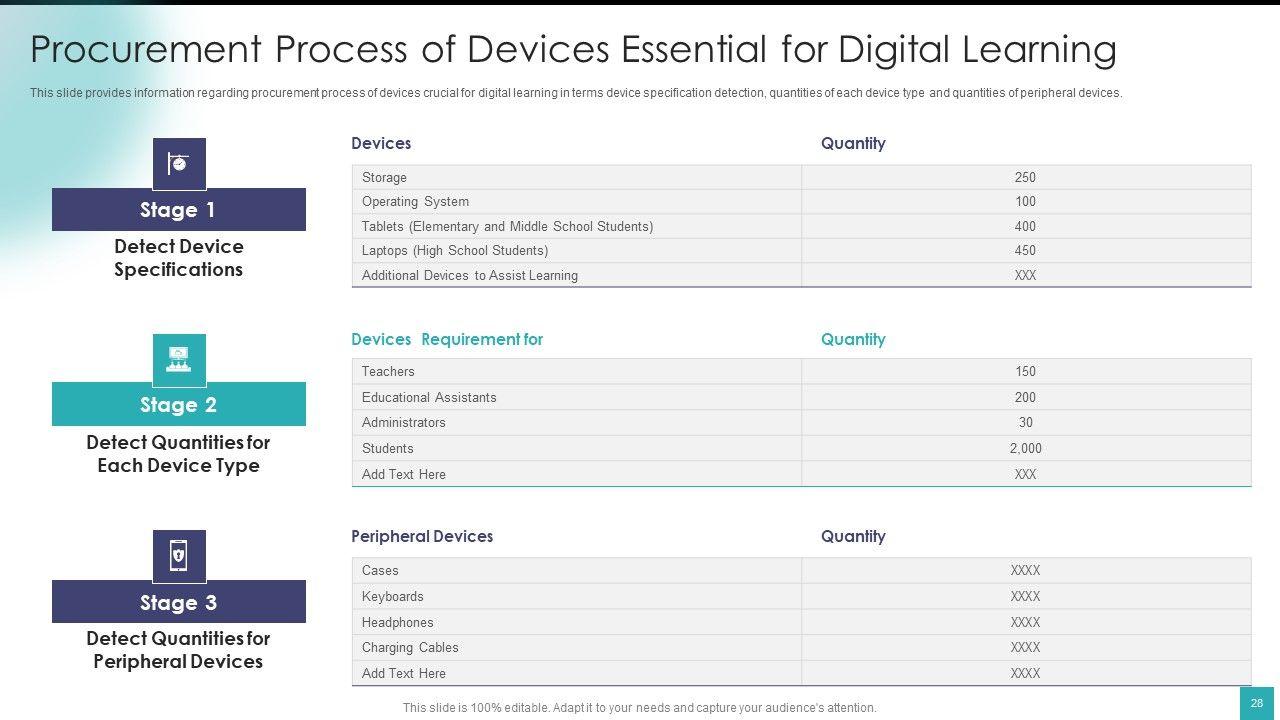 Procurement Process of Devices Essential for Digital Learning

This slide provides information regarding procurement process of devices crucial for digital learning in terms device specification detection, quantities of each device type and quantities of peripheral devices.

Stage 1
Detect Device Specifications

| Devices | Quantity |
|---|---|
| Storage | 250 |
| Operating System | 100 |
| Tablets (Elementary and Middle School Students) | 400 |
| Laptops (High School Students) | 450 |
| Additional Devices to Assist Learning | XXX |

Stage 2
Detect Quantities for Each Device Type

| Devices Requirement for | Quantity |
|---|---|
| Teachers | 150 |
| Educational Assistants | 200 |
| Administrators | 30 |
| Students | 2,000 |
| Add Text Here | XXX |

Stage 3
Detect Quantities for Peripheral Devices

| Peripheral Devices | Quantity |
|---|---|
| Cases | XXXX |
| Keyboards | XXXX |
| Headphones | XXXX |
| Charging Cables | XXXX |
| Add Text Here | XXXX |

This slide is 100% editable. Adapt it to your needs and capture your audience's attention.

28